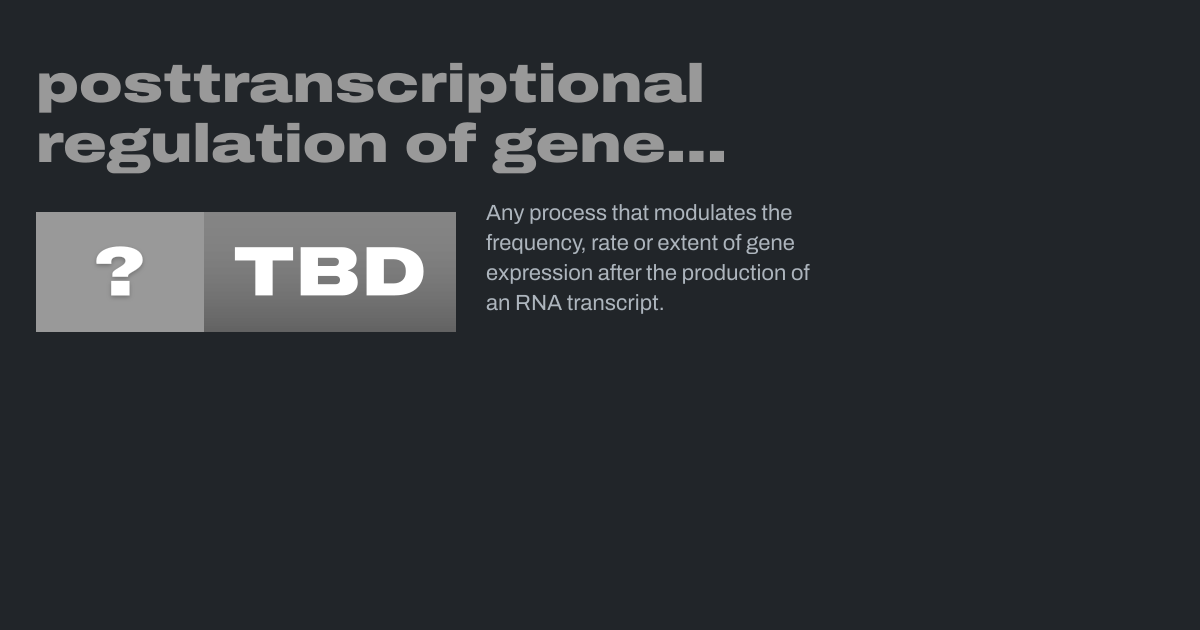 posttranscriptional regulation of gene...

?

TBD

Any process that modulates the frequency, rate or extent of gene expression after the production of an RNA transcript.